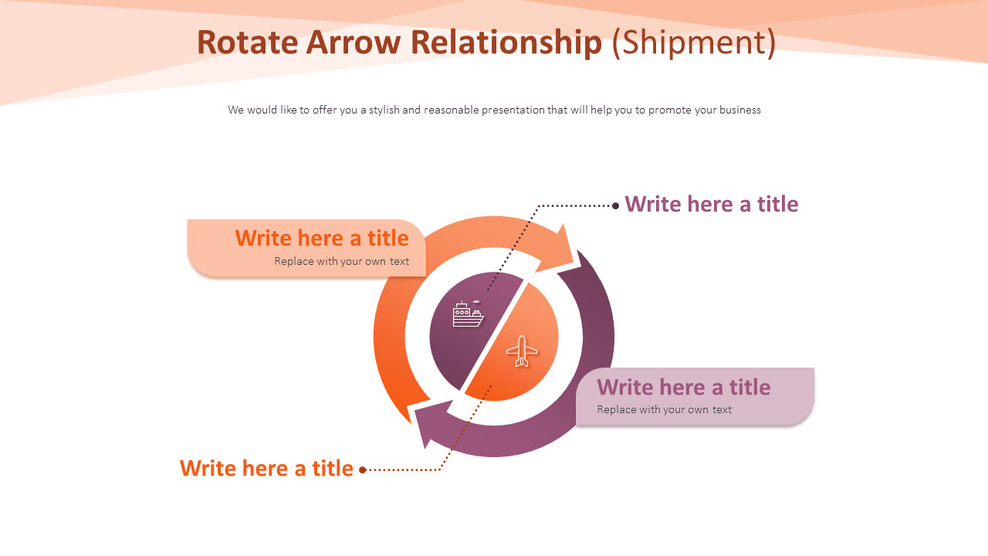 Rotate Arrow Relationship (Shipment)

We would like to offer you a stylish and reasonable presentation that will help you to promote your business

Write here a title

Write here a title
Replace with your own text

Write here a title
Replace with your own text

Write here a title